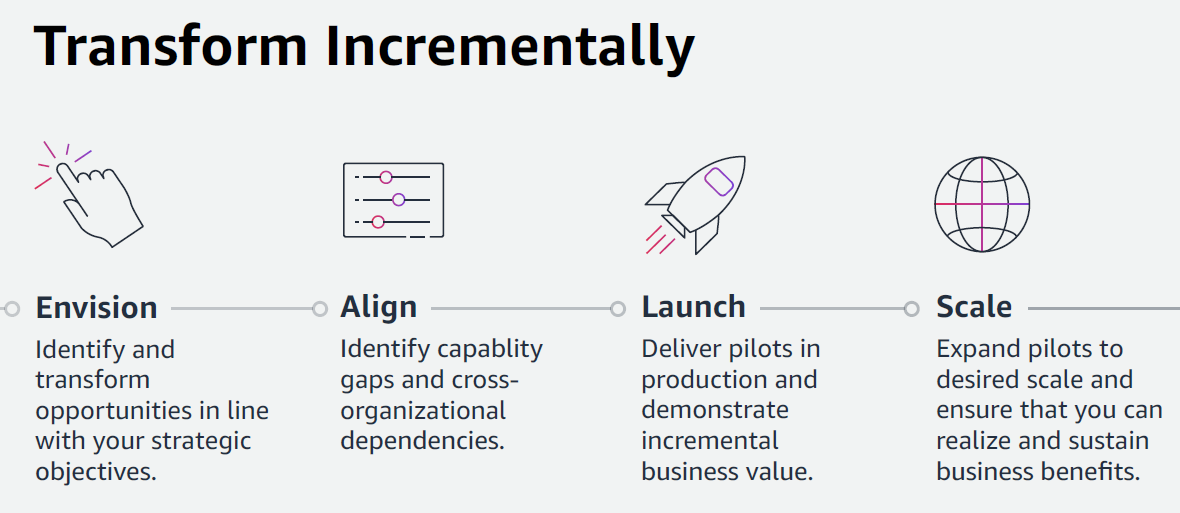 Transform Incrementally

Envision
Identify and transform opportunities in line with your strategic objectives.

Align
Identify capablity gaps and cross-organizational dependencies.

Launch
Deliver pilots in production and demonstrate incremental business value.

Scale
Expand pilots to desired scale and ensure that you can realize and sustain business benefits.